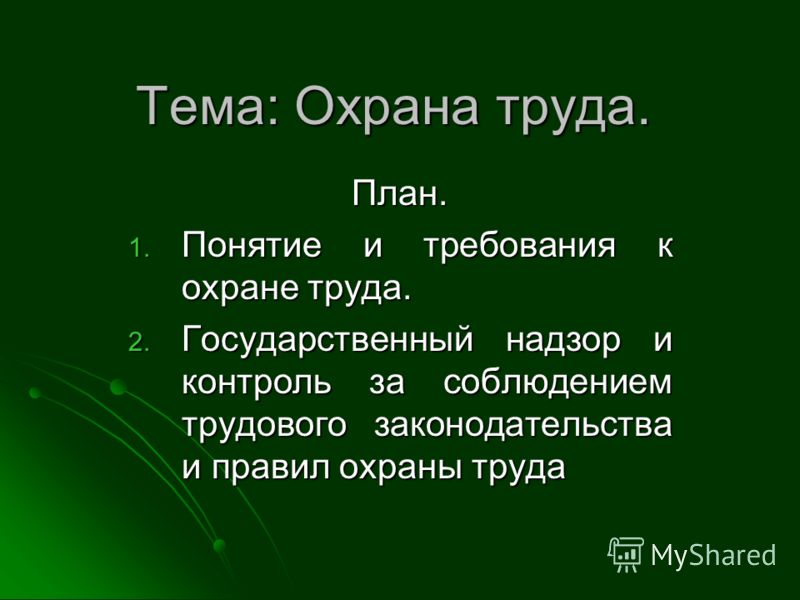 Тема: Охрана труда.

План.

1. Понятие и требования к охране труда.
2. Государственный надзор и контроль за соблюдением трудового законодательства и правил охраны труда

MyShared